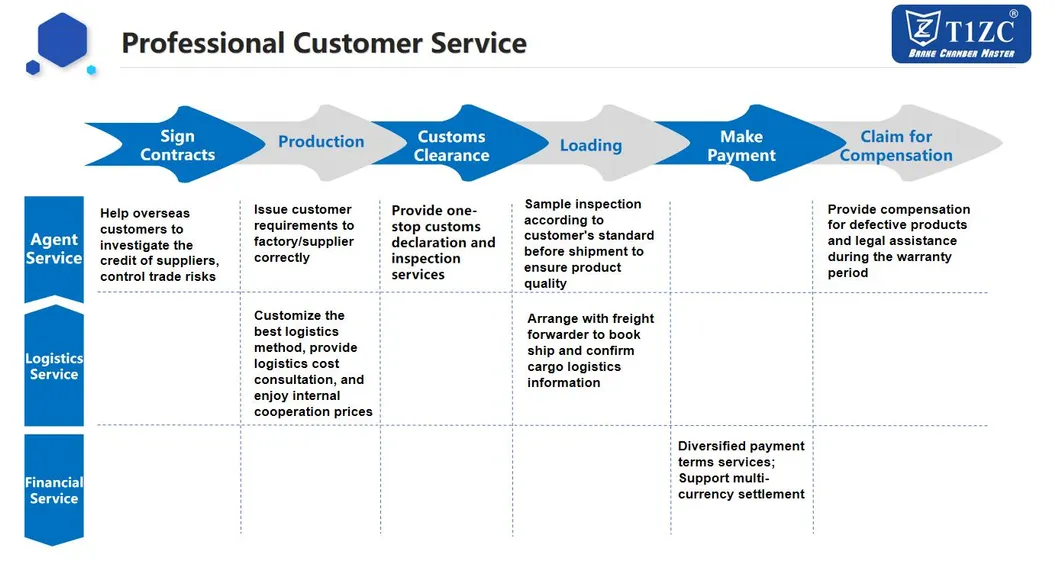 Professional Customer Service

T1ZC®
BRAKE CHAMBER MASTER

|  | Sign Contracts | Production | Customs Clearance | Loading | Make Payment | Claim for Compensation |
|---|---|---|---|---|---|---|
| Agent Service | Help overseas customers to investigate the credit of suppliers, control trade risks | Issue customer requirements to factory/supplier correctly | Provide one-stop customs declaration and inspection services | Sample inspection according to customer's standard before shipment to ensure product quality |  | Provide compensation for defective products and legal assistance during the warranty period |
| Logistics Service |  | Customize the best logistics method, provide logistics cost consultation, and enjoy internal cooperation prices |  | Arrange with freight forwarder to book ship and confirm cargo logistics information |  |  |
| Financial Service |  |  |  |  | Diversified payment terms services; Support multi-currency settlement |  |